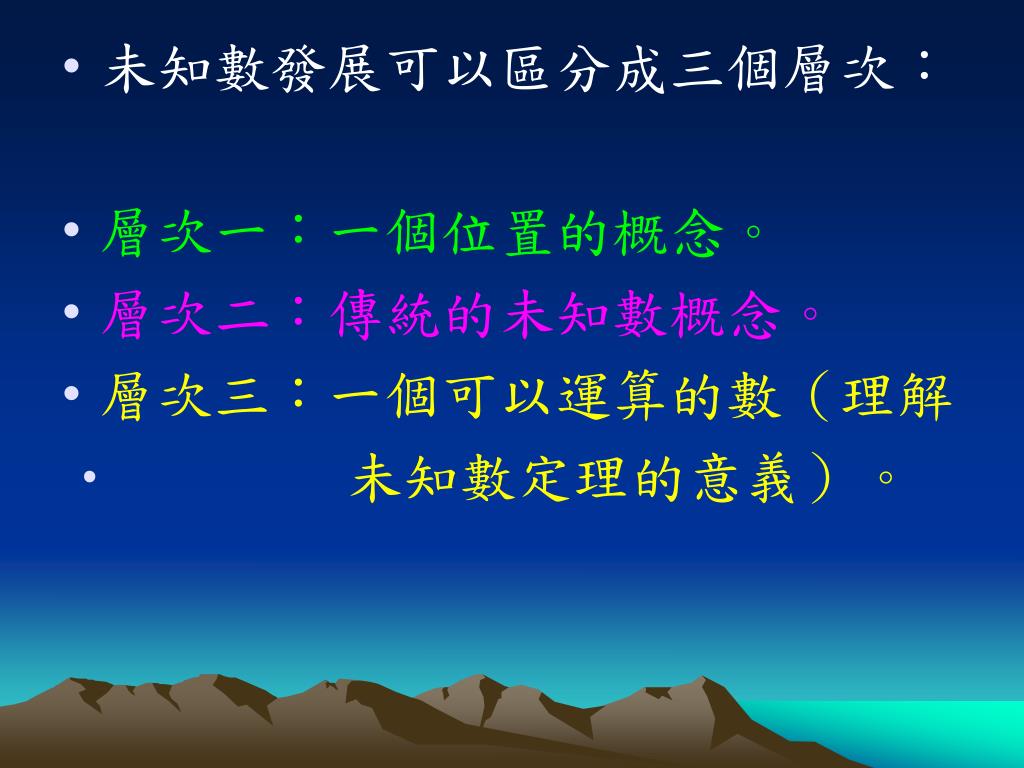 • 未知數發展可以區分成三個層次：

• 層次一：一個位置的概念。
• 層次二：傳統的未知數概念。
• 層次三：一個可以運算的數（理解
• 未知數定理的意義）。